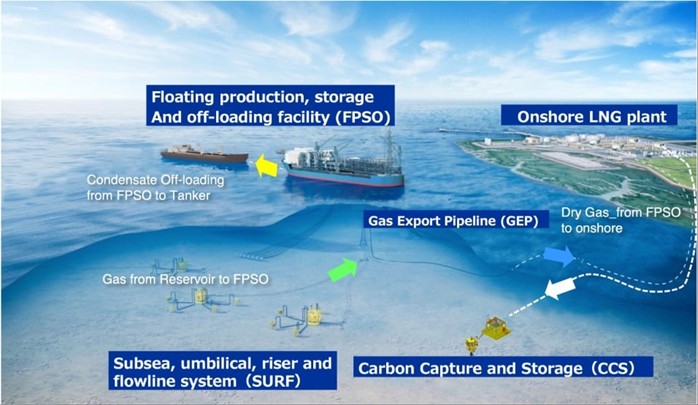 Floating production, storage And off-loading facility (FPSO)

Onshore LNG plant

Condensate Off-loading from FPSO to Tanker

Gas Export Pipeline (GEP)

Dry Gas_from FPSO to onshore

Gas from Reservoir to FPSO

Subsea, umbilical, riser and flowline system (SURF)

Carbon Capture and Storage (CCS)